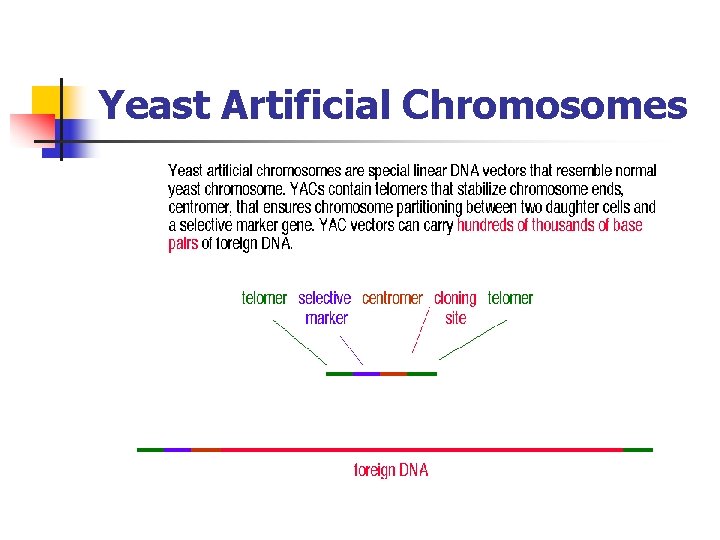 Yeast Artificial Chromosomes

Yeast artificial chromosomes are special linear DNA vectors that resemble normal yeast chromosome. YACs contain telomers that stabilize chromosome ends, centromer, that ensures chromosome partitioning between two daughter cells and a selective marker gene. YAC vectors can carry hundreds of thousands of base pairs of foreign DNA.

telomer selective marker centromer cloning site telomer

foreign DNA